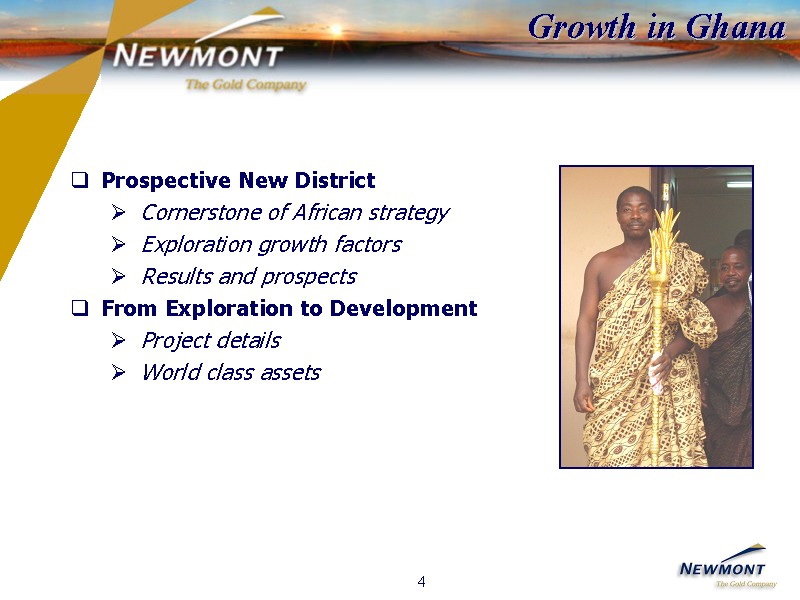 NEWMONT
The Gold Company

Growth in Ghana

❑ Prospective New District
➢ Cornerstone of African strategy
➢ Exploration growth factors
➢ Results and prospects
❑ From Exploration to Development
➢ Project details
➢ World class assets

4

NEWMONT
The Gold Company